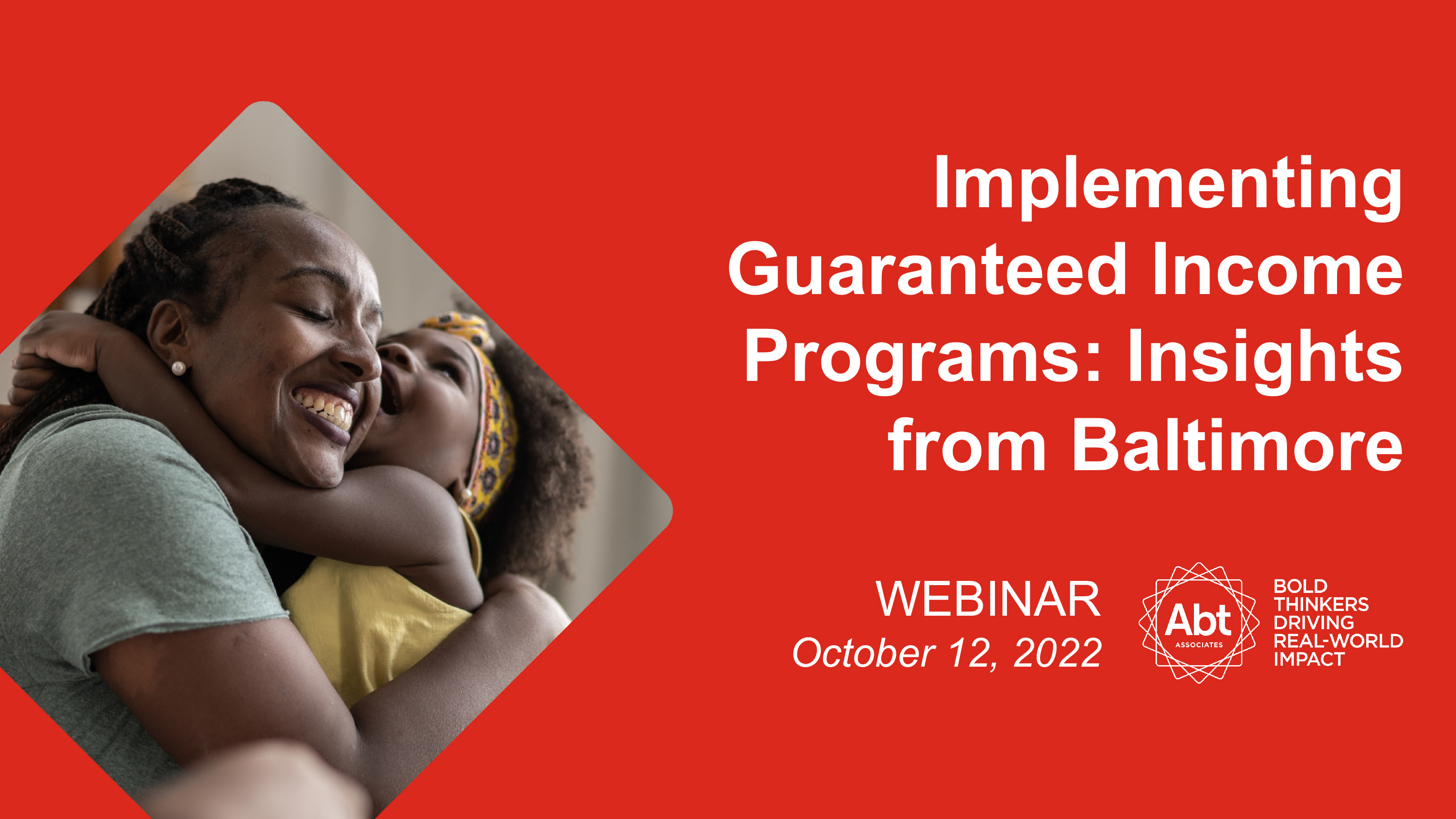 Implementing Guaranteed Income Programs: Insights from Baltimore

WEBINAR
October 12, 2022

Abt
ASSOCIATES

BOLD
THINKERS
DRIVING
REAL-WORLD
IMPACT